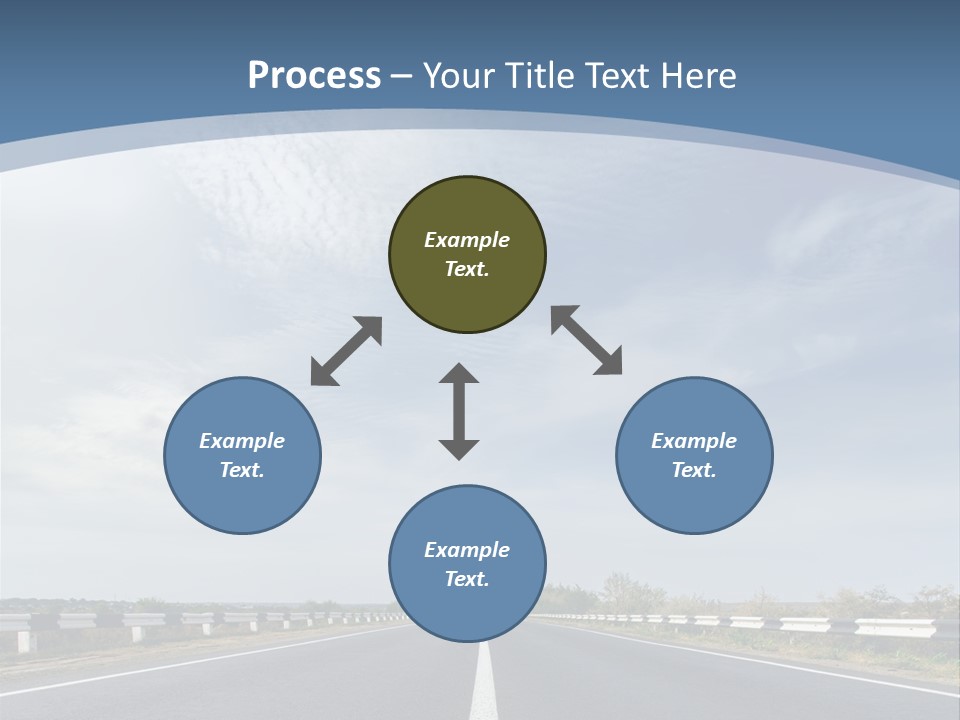 Process – Your Title Text Here

Example Text.

Example Text.

Example Text.

Example Text.